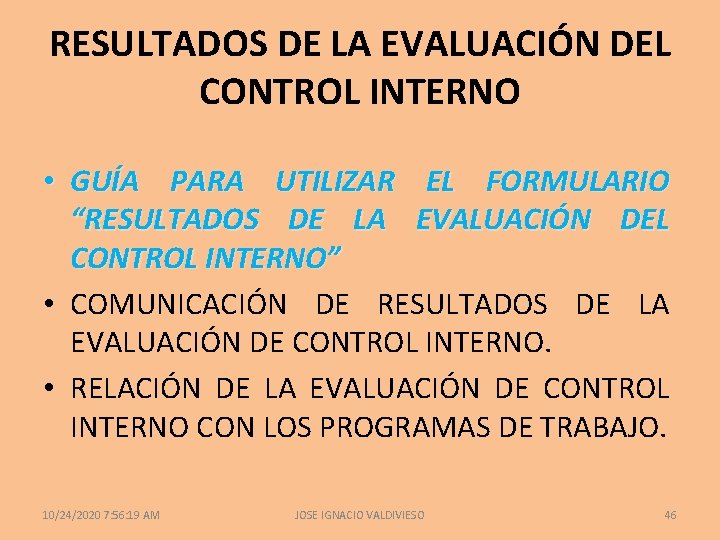 RESULTADOS DE LA EVALUACIÓN DEL CONTROL INTERNO

• GUÍA PARA UTILIZAR EL FORMULARIO "RESULTADOS DE LA EVALUACIÓN DEL CONTROL INTERNO"

• COMUNICACIÓN DE RESULTADOS DE LA EVALUACIÓN DE CONTROL INTERNO.

• RELACIÓN DE LA EVALUACIÓN DE CONTROL INTERNO CON LOS PROGRAMAS DE TRABAJO.

10/24/2020 7:56:19 AM

JOSE IGNACIO VALDIVIESO

46